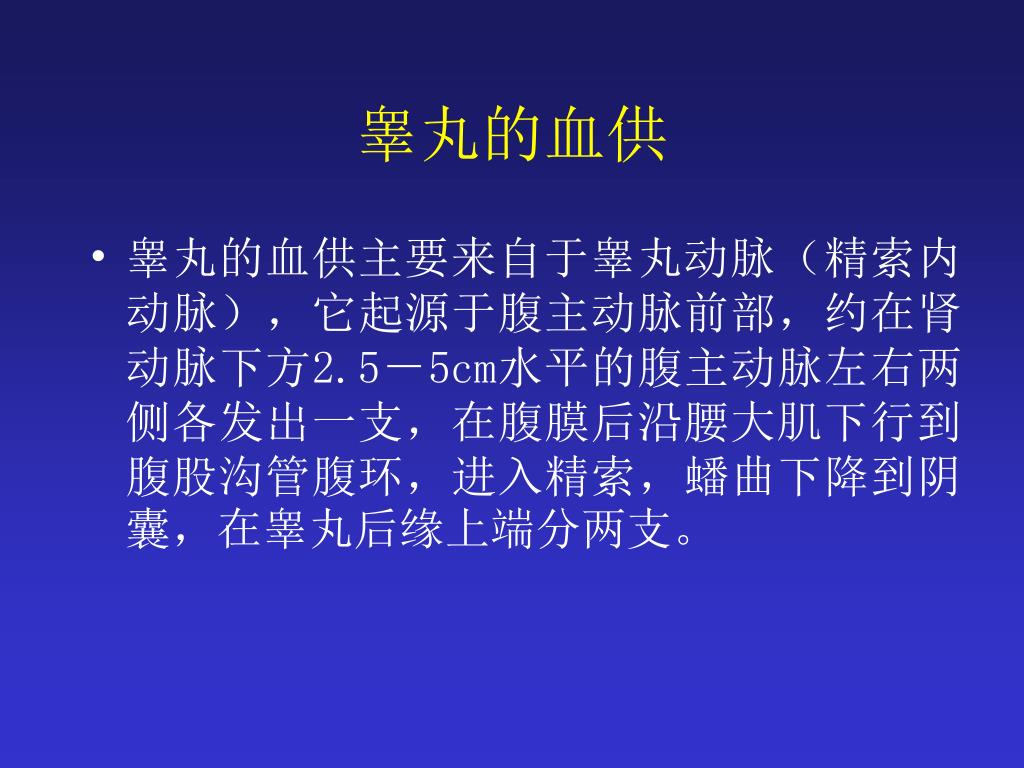 睾丸的血供

• 睾丸的血供主要来自于睾丸动脉（精索内动脉），它起源于腹主动脉前部，约在肾动脉下方2.5－5cm水平的腹主动脉左右两侧各发出一支，在腹膜后沿腰大肌下行到腹股沟管腹环，进入精索，蟠曲下降到阴囊，在睾丸后缘上端分两支。